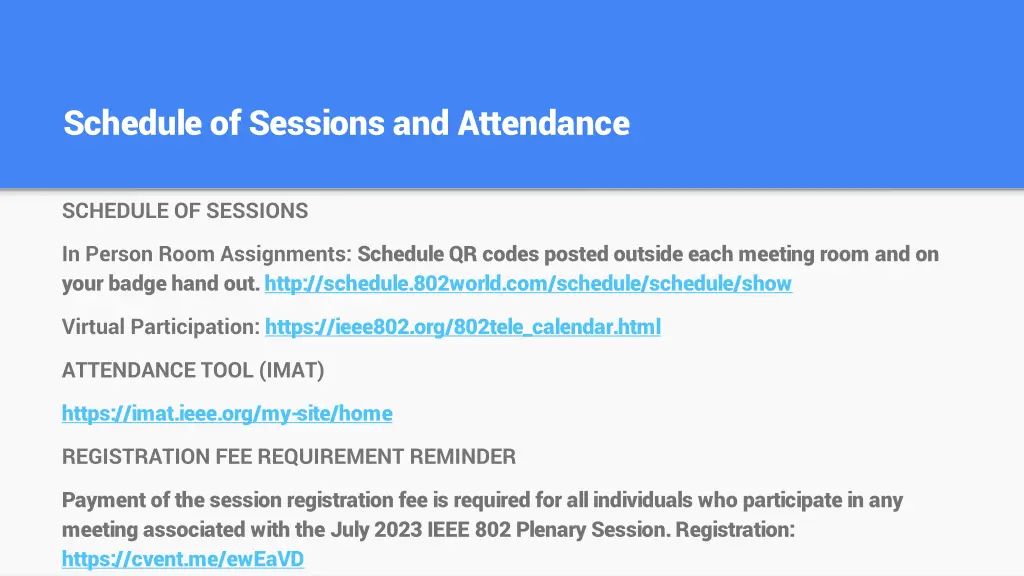 Schedule of Sessions and Attendance

SCHEDULE OF SESSIONS

In Person Room Assignments: Schedule QR codes posted outside each meeting room and on your badge hand out. http://schedule.802world.com/schedule/schedule/show

Virtual Participation: https://ieee802.org/802tele_calendar.html

ATTENDANCE TOOL (IMAT)

https://imat.ieee.org/my-site/home

REGISTRATION FEE REQUIREMENT REMINDER

Payment of the session registration fee is required for all individuals who participate in any meeting associated with the July 2023 IEEE 802 Plenary Session. Registration: https://cvent.me/ewEaVD